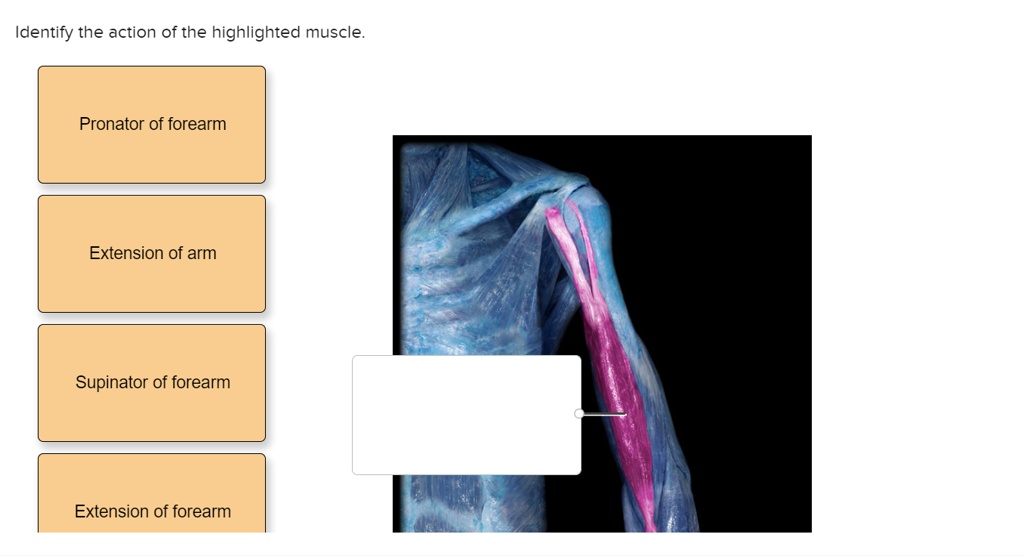 Identify the action of the highlighted muscle.

Pronator of forearm

Extension of arm

Supinator of forearm

Extension of forearm